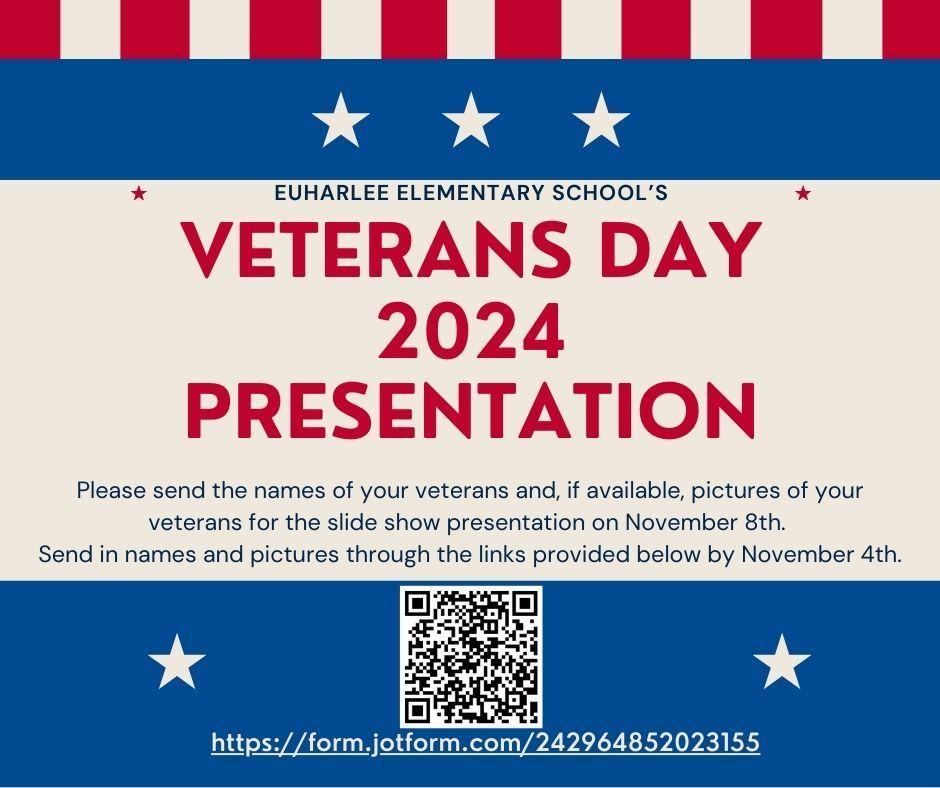 EUHARLEE ELEMENTARY SCHOOL'S

VETERANS DAY 2024 PRESENTATION

Please send the names of your veterans and, if available, pictures of your veterans for the slide show presentation on November 8th.
Send in names and pictures through the links provided below by November 4th.

https://form.jotform.com/242964852023155